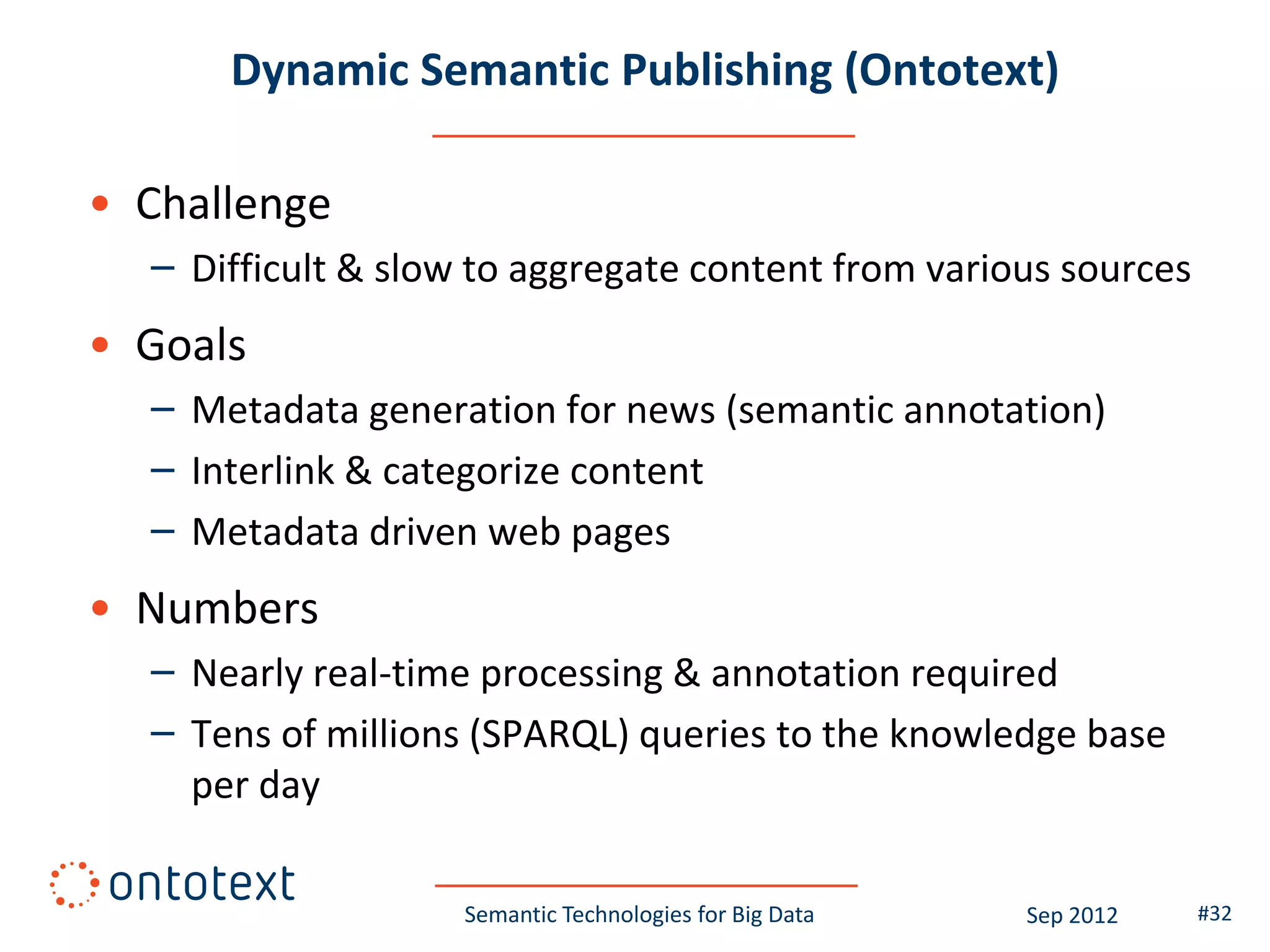 Dynamic Semantic Publishing (Ontotext)

• Challenge
– Difficult & slow to aggregate content from various sources

• Goals
– Metadata generation for news (semantic annotation)
– Interlink & categorize content
– Metadata driven web pages

• Numbers
– Nearly real-time processing & annotation required
– Tens of millions (SPARQL) queries to the knowledge base per day

ontotext

Semantic Technologies for Big Data

Sep 2012

#32